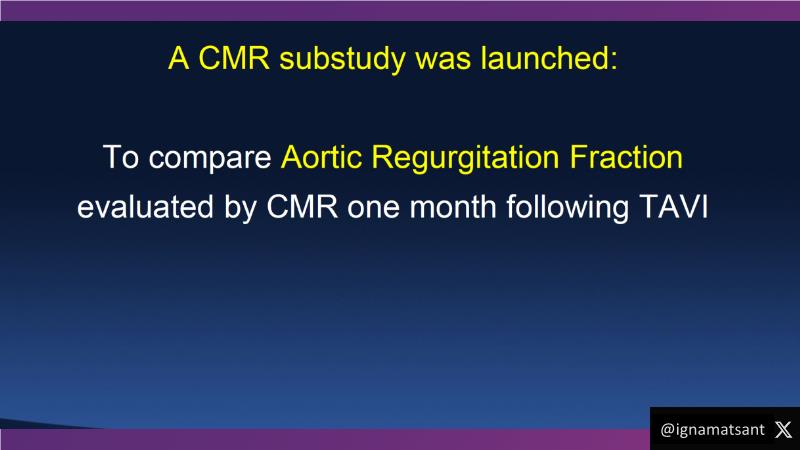 A CMR substudy was launched:

To compare Aortic Regurgitation Fraction evaluated by CMR one month following TAVI

@ignamatsant